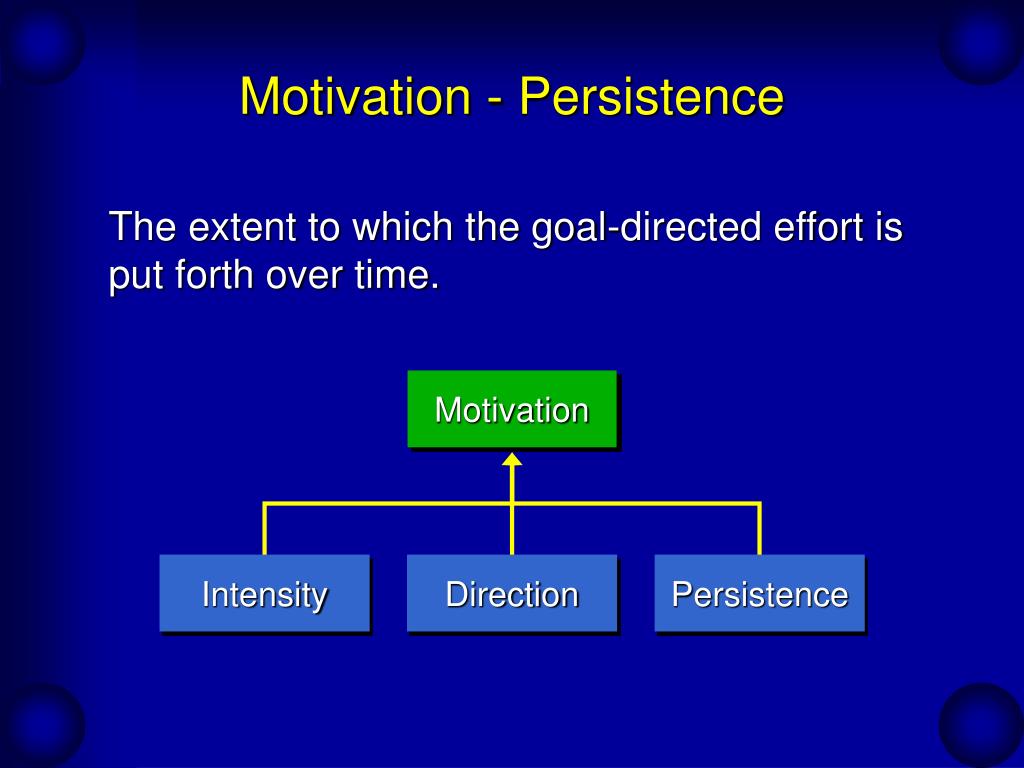 Motivation - Persistence

The extent to which the goal-directed effort is put forth over time.

Motivation

Intensity

Direction

Persistence